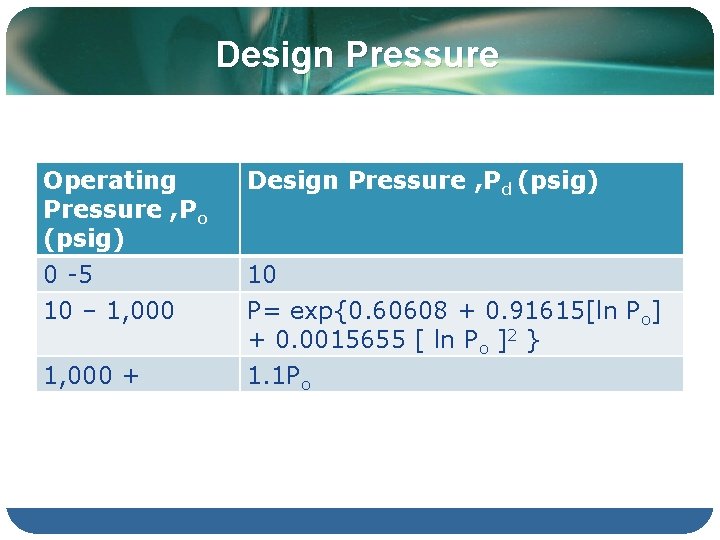 Design Pressure

| Operating Pressure ,$P_o$ (psig) | Design Pressure ,$P_d$ (psig) |
|---|---|
| 0 -5 | 10 |
| 10 – 1,000 | $P= \exp\{0.60608 + 0.91615[\ln P_o] + 0.0015655 [ \ln P_o ]^2 \}$ |
| 1,000 + | $1.1P_o$ |